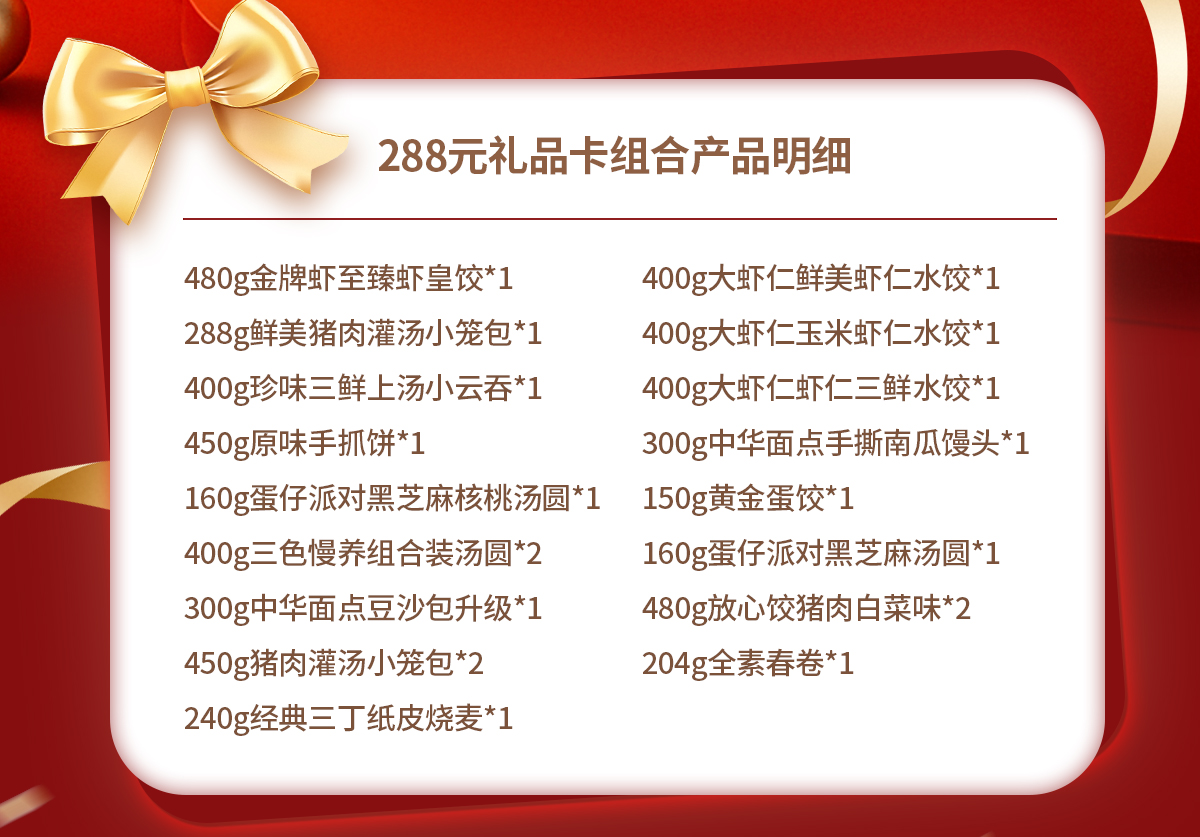 288元礼品卡组合产品明细

480g金牌虾至臻虾皇饺*1
288g鲜美猪肉灌汤小笼包*1
400g珍味三鲜上汤小云吞*1
450g原味手抓饼*1
160g蛋仔派对黑芝麻核桃汤圆*1
400g三色慢养组合装汤圆*2
300g中华面点豆沙包升级*1
450g猪肉灌汤小笼包*2
240g经典三丁纸皮烧麦*1

400g大虾仁鲜美虾仁水饺*1
400g大虾仁玉米虾仁水饺*1
400g大虾仁虾仁三鲜水饺*1
300g中华面点手撕南瓜馒头*1
150g黄金蛋饺*1
160g蛋仔派对黑芝麻汤圆*1
480g放心饺猪肉白菜味*2
204g全素春卷*1